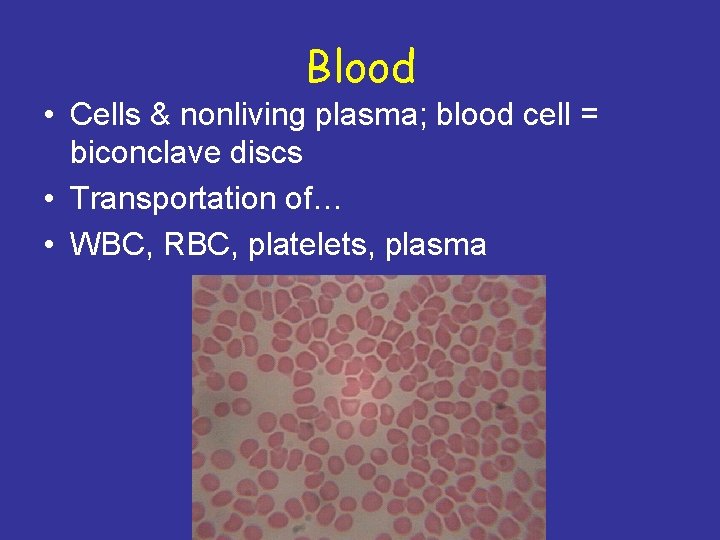 Blood

• Cells & nonliving plasma; blood cell = biconclave discs
• Transportation of…
• WBC, RBC, platelets, plasma